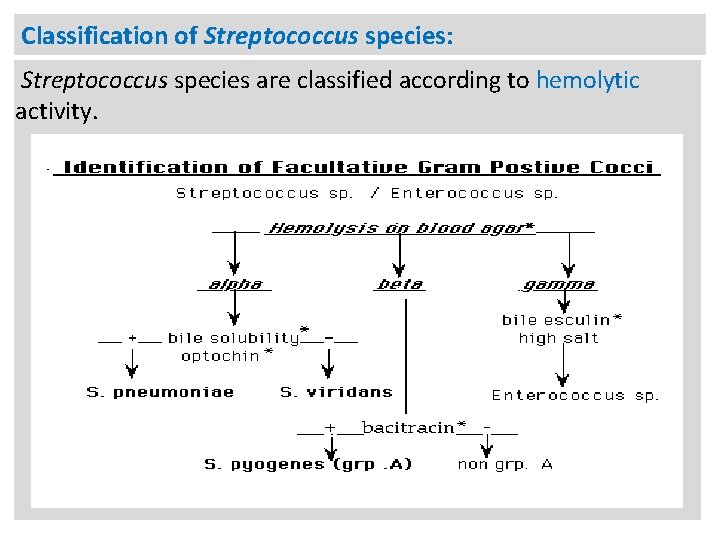 Classification of Streptococcus species:

Streptococcus species are classified according to hemolytic activity.

Identification of Facultative Gram Postive Cocci

Streptococcus sp. / Enterococcus sp.

Hemolysis on blood agar*

alpha

beta

gamma

+ bile solubility* -
optochin*

S. pneumoniae

S. viridans

bile esculin*
high salt

Enterococcus sp.

+ bacitracin* -

S. pyogenes (grp .A)

non grp. A